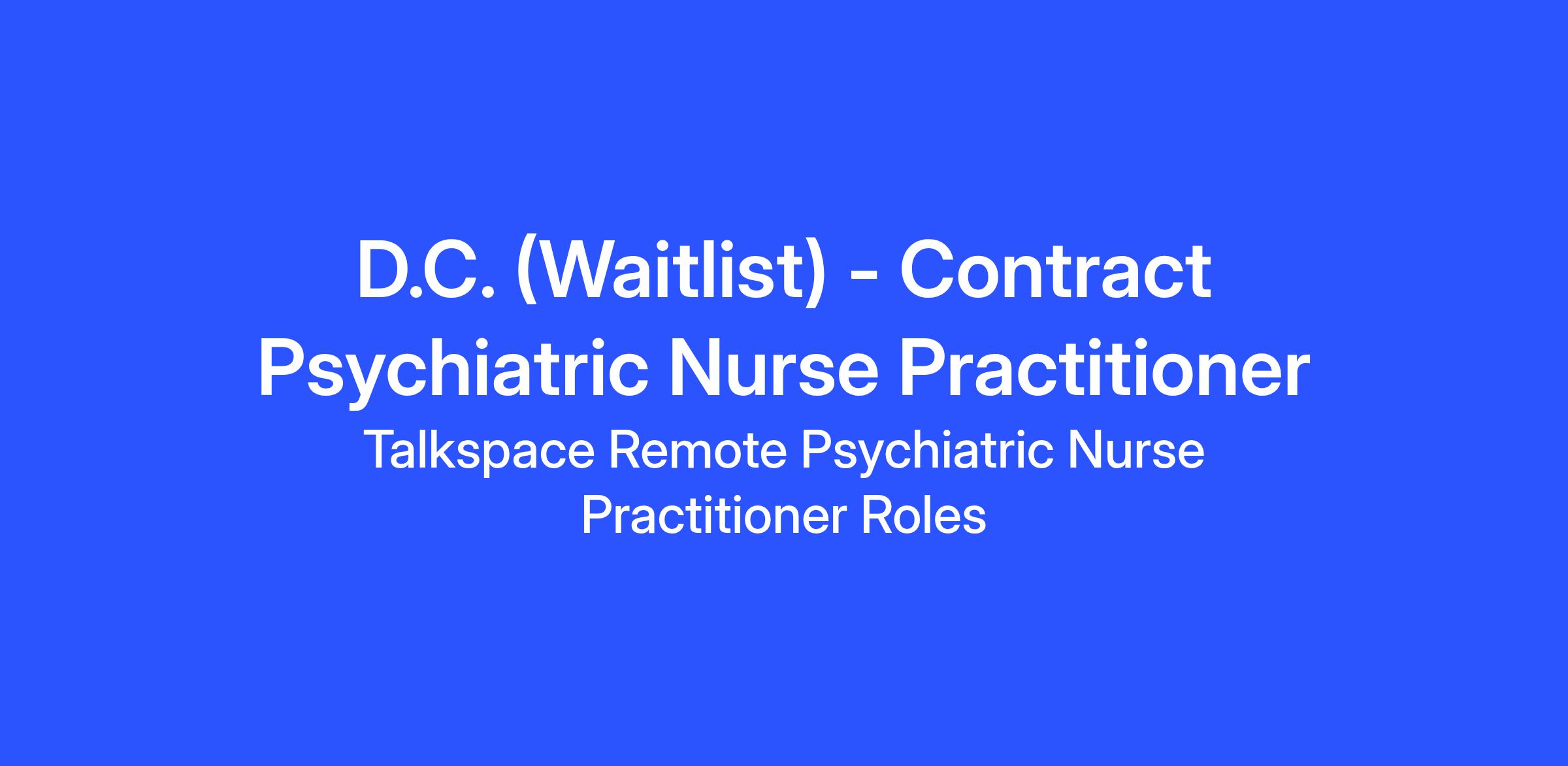 D.C. (Waitlist) - Contract Psychiatric Nurse Practitioner

Talkspace Remote Psychiatric Nurse Practitioner Roles